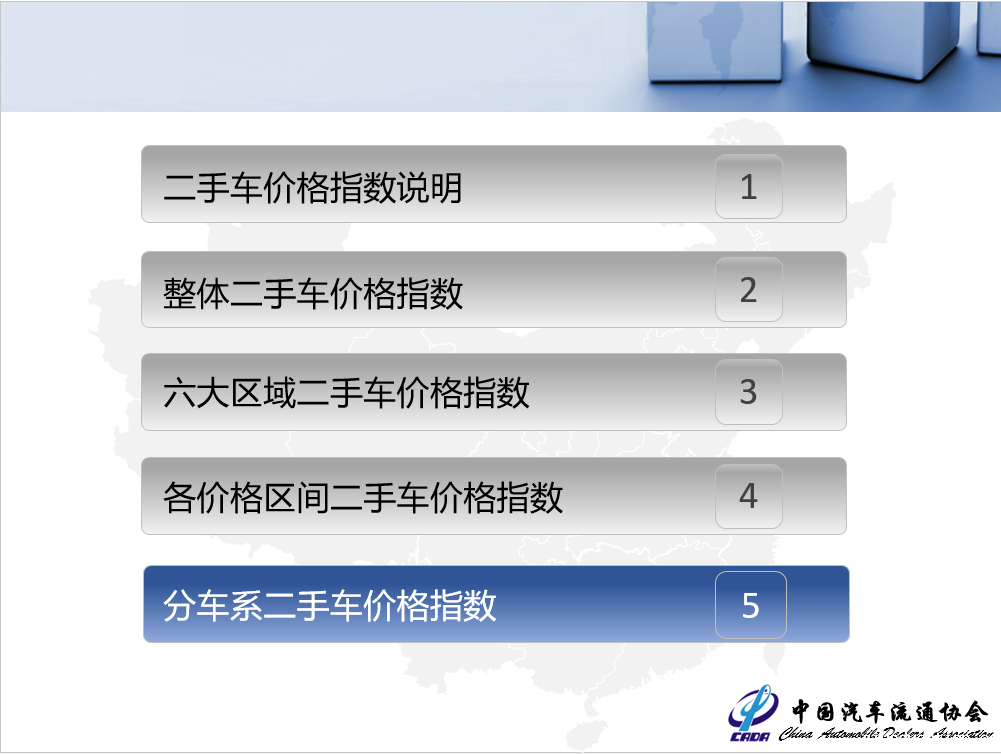 二手车价格指数说明 1

整体二手车价格指数 2

六大区域二手车价格指数 3

各价格区间二手车价格指数 4

分车系二手车价格指数 5

CADA 中国汽车流通协会 China Automobile Dealers Association